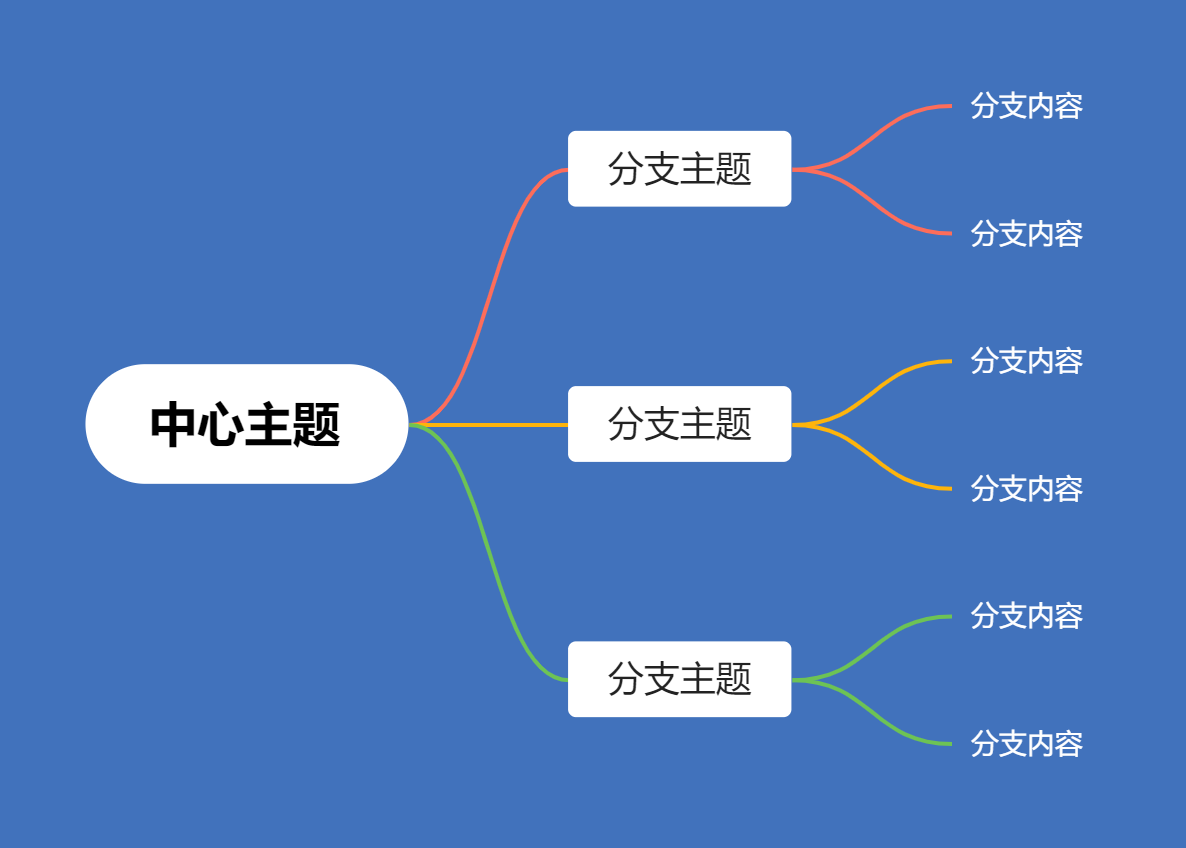 中心主题

分支主题
分支内容
分支内容

分支主题
分支内容
分支内容

分支主题
分支内容
分支内容